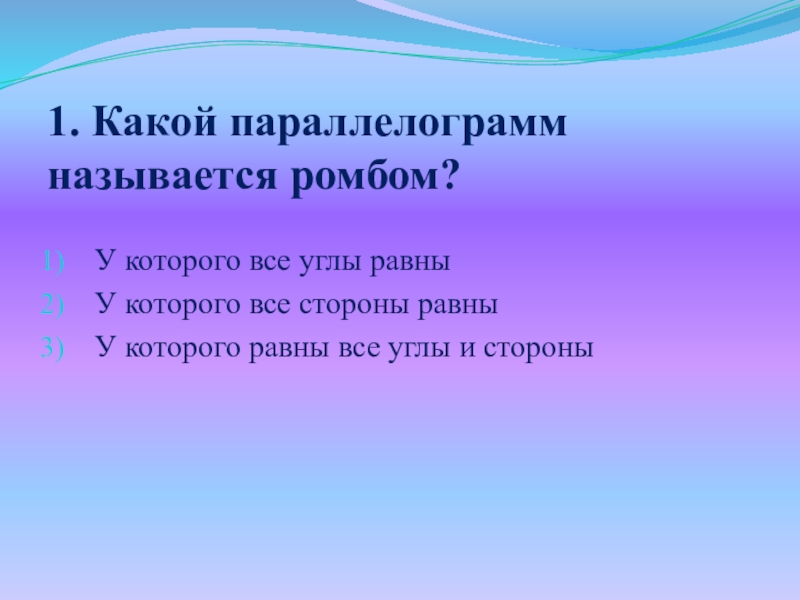 1. Какой параллелограмм называется ромбом?

1) У которого все углы равны
2) У которого все стороны равны
3) У которого равны все углы и стороны